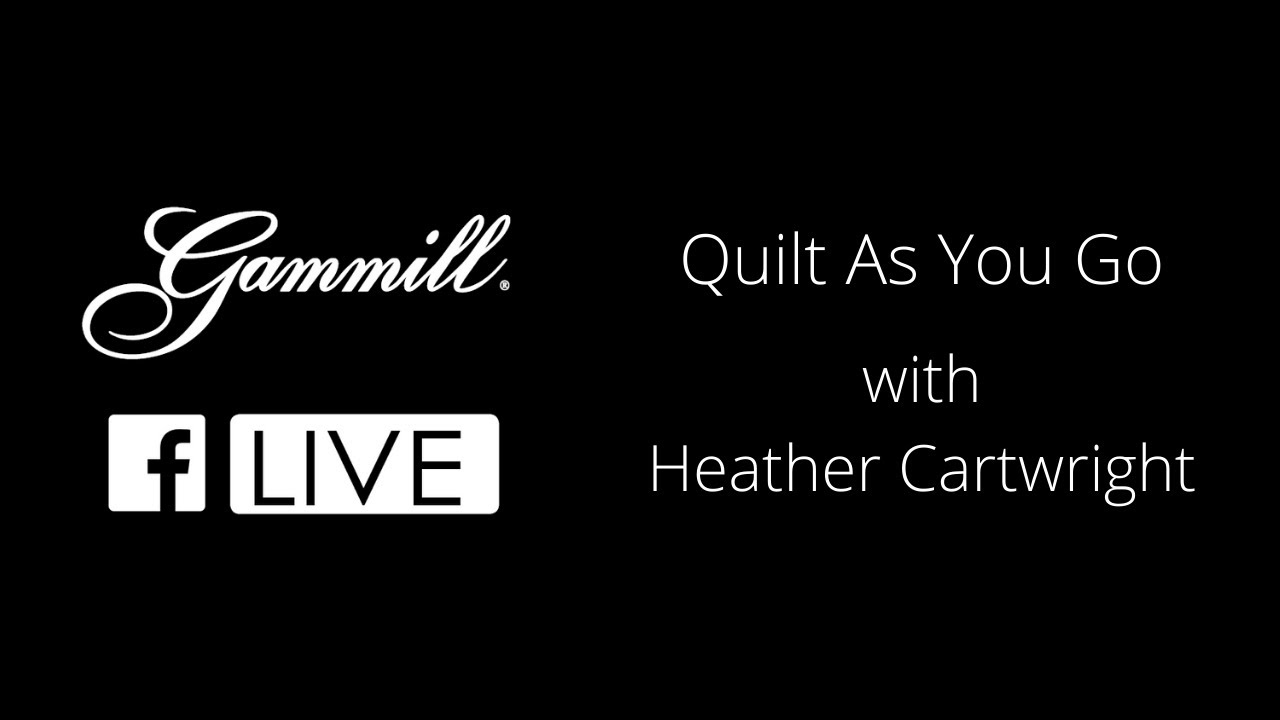 Gammill®

f LIVE

Quilt As You Go

with

Heather Cartwright